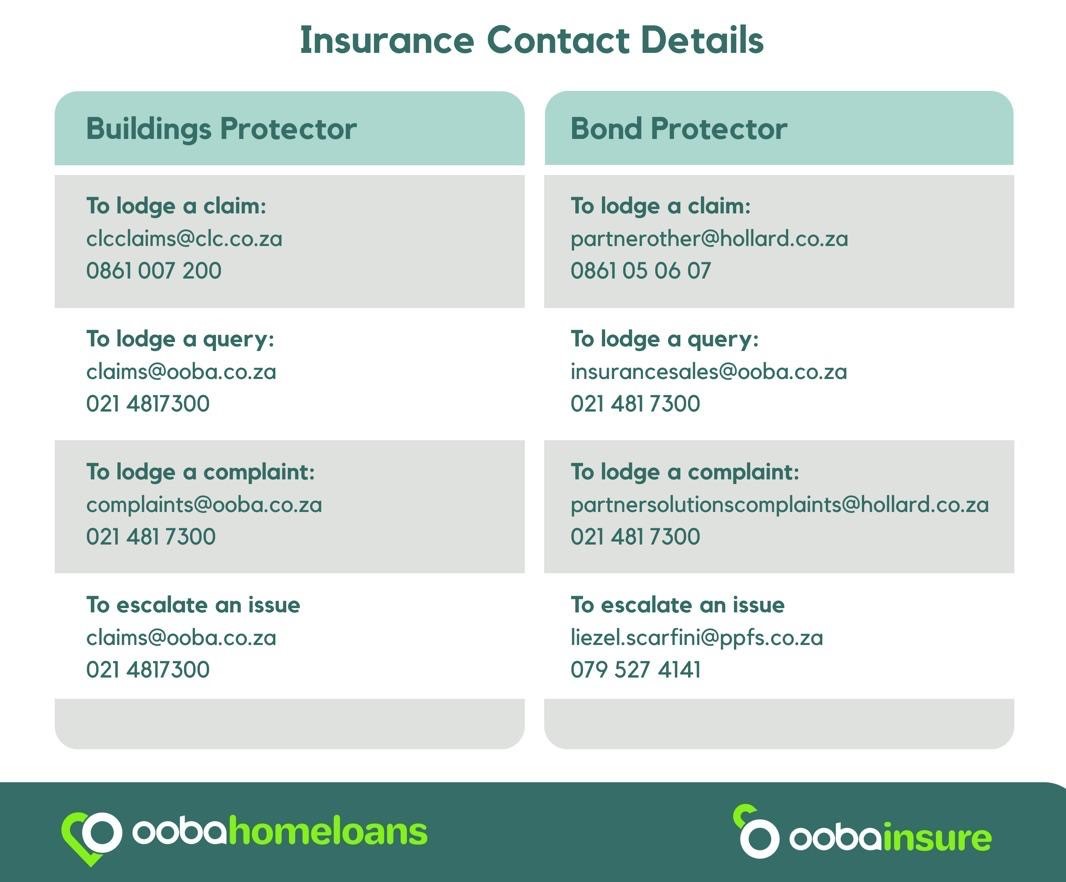 Insurance Contact Details

Buildings Protector

To lodge a claim:
clcclaims@clc.co.za
0861 007 200

To lodge a query:
claims@ooba.co.za
021 4817300

To lodge a complaint:
complaints@ooba.co.za
021 481 7300

To escalate an issue
claims@ooba.co.za
021 4817300

Bond Protector

To lodge a claim:
partnerother@hollard.co.za
0861 05 06 07

To lodge a query:
insurancesales@ooba.co.za
021 481 7300

To lodge a complaint:
partnersolutionscomplaints@hollard.co.za
021 481 7300

To escalate an issue
liezel.scarfini@ppfs.co.za
079 527 4141

oobahomeloans

oobainsure